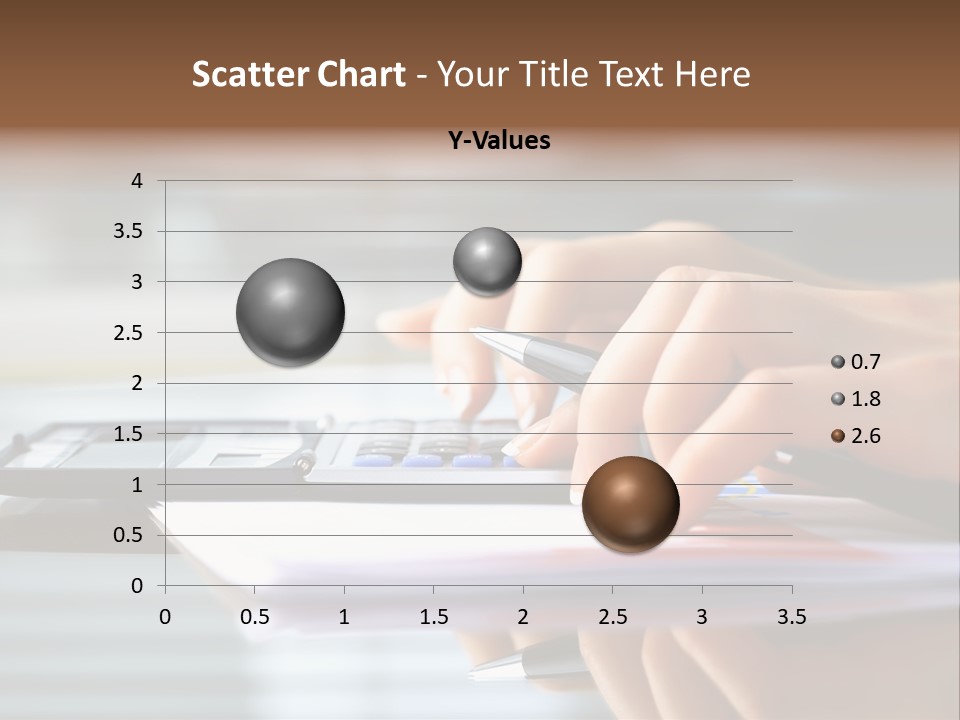 Scatter Chart - Your Title Text Here

Y-Values

4
3.5
3
2.5
2
1.5
1
0.5
0

0 0.5 1 1.5 2 2.5 3 3.5

0.7
1.8
2.6